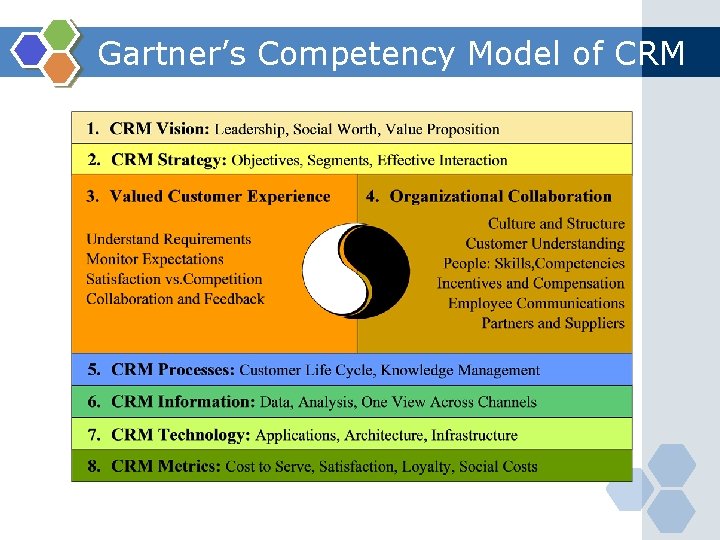 Gartner's Competency Model of CRM

1. CRM Vision: Leadership, Social Worth, Value Proposition

2. CRM Strategy: Objectives, Segments, Effective Interaction

3. Valued Customer Experience

Understand Requirements
Monitor Expectations
Satisfaction vs.Competition
Collaboration and Feedback

4. Organizational Collaboration

Culture and Structure
Customer Understanding
People: Skills,Competencies
Incentives and Compensation
Employee Communications
Partners and Suppliers

5. CRM Processes: Customer Life Cycle, Knowledge Management

6. CRM Information: Data, Analysis, One View Across Channels

7. CRM Technology: Applications, Architecture, Infrastructure

8. CRM Metrics: Cost to Serve, Satisfaction, Loyalty, Social Costs